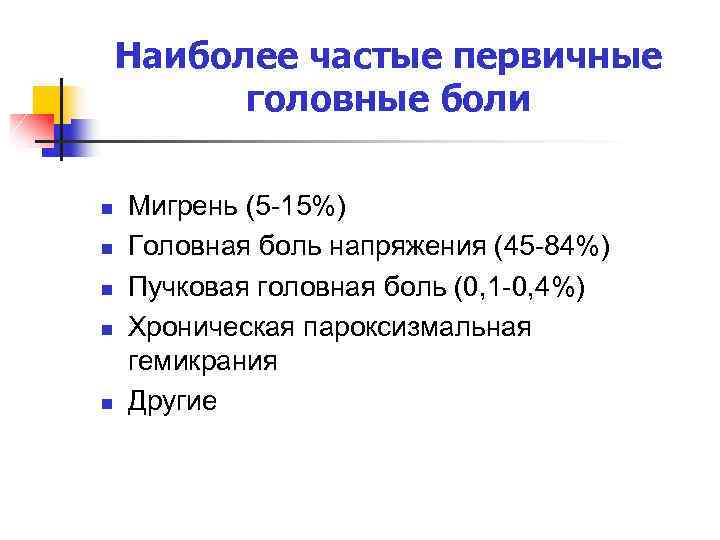 Наиболее частые первичные головные боли

- Мигрень (5-15%)
- Головная боль напряжения (45-84%)
- Пучковая головная боль (0,1-0,4%)
- Хроническая пароксизмальная гемикрания
- Другие